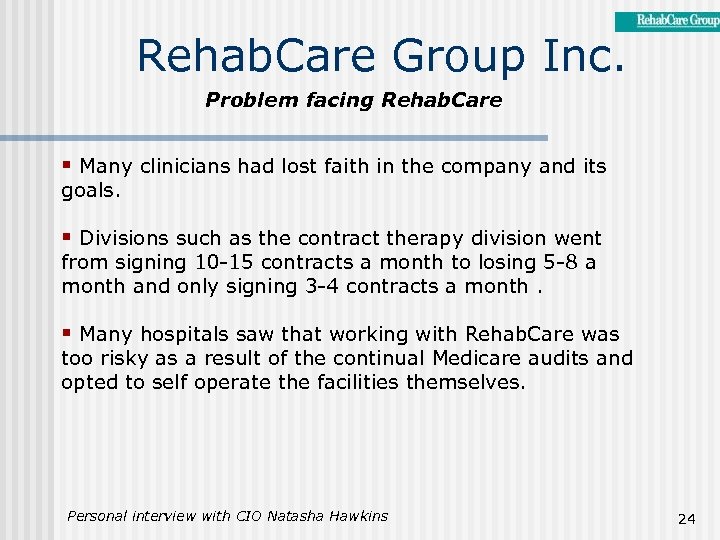 RehabCare Group

RehabCare Group Inc.

Problem facing RehabCare

▪ Many clinicians had lost faith in the company and its goals.

▪ Divisions such as the contract therapy division went from signing 10-15 contracts a month to losing 5-8 a month and only signing 3-4 contracts a month .

▪ Many hospitals saw that working with RehabCare was too risky as a result of the continual Medicare audits and opted to self operate the facilities themselves.

Personal interview with CIO Natasha Hawkins

24